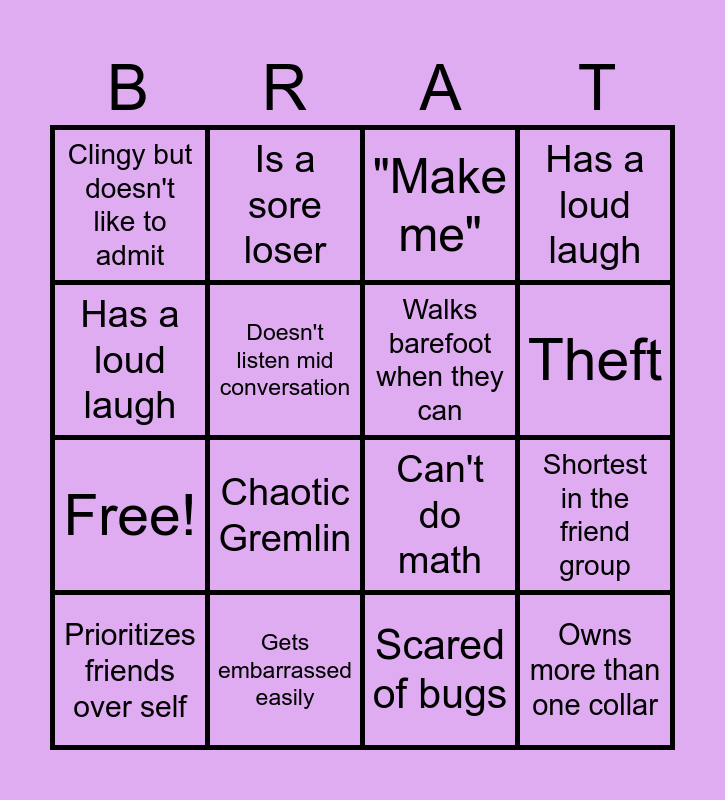 | B | R | A | T |
|---|---|---|---|
| Clingy but doesn't like to admit | Is a sore loser | "Make me" | Has a loud laugh |
| Has a loud laugh | Doesn't listen mid conversation | Walks barefoot when they can | Theft |
| Free! | Chaotic Gremlin | Can't do math | Shortest in the friend group |
| Prioritizes friends over self | Gets embarrassed easily | Scared of bugs | Owns more than one collar |